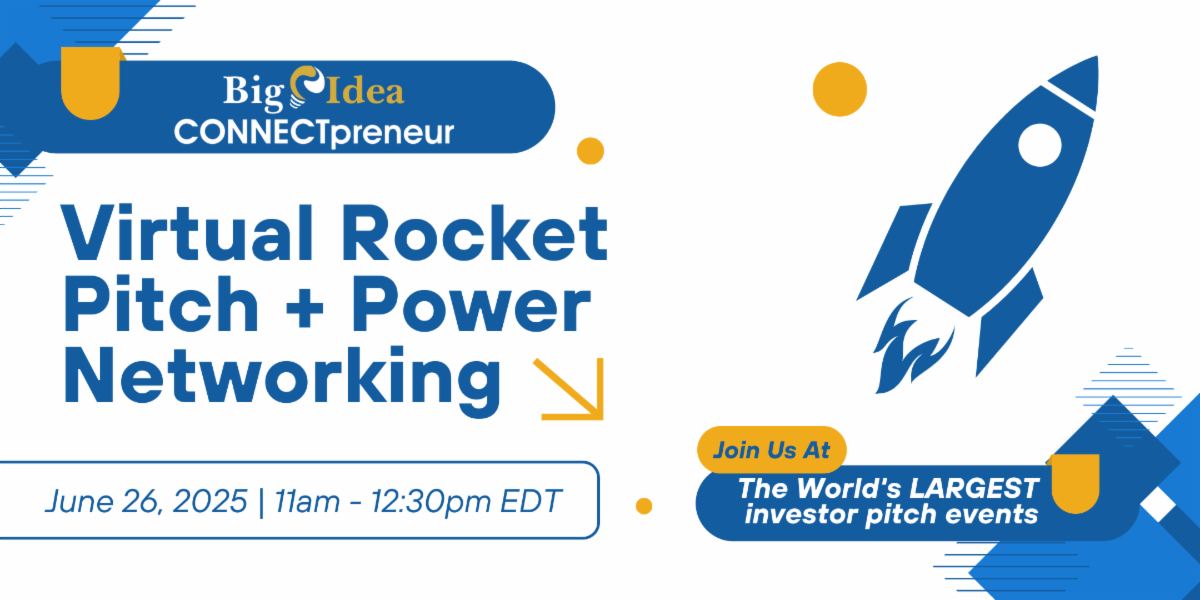 Big Idea
CONNECTpreneur

Virtual Rocket Pitch + Power Networking

June 26, 2025 | 11am - 12:30pm EDT

Join Us At

The World's LARGEST investor pitch events